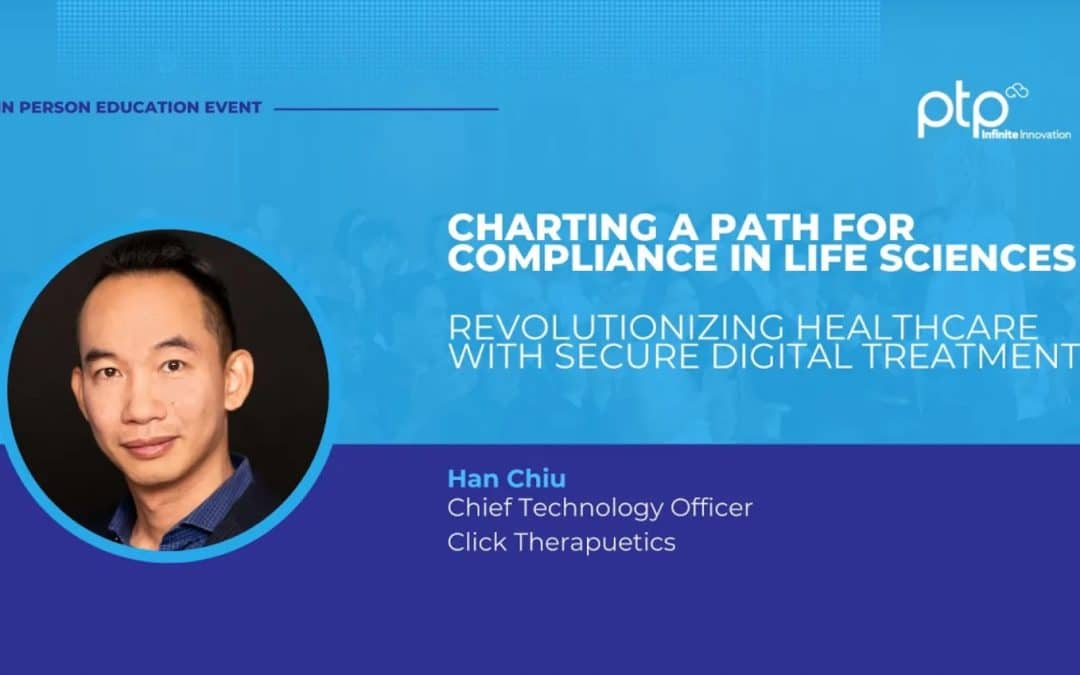 IN PERSON EDUCATION EVENT

ptp Infinite Innovation

CHARTING A PATH FOR COMPLIANCE IN LIFE SCIENCES

REVOLUTIONIZING HEALTHCARE WITH SECURE DIGITAL TREATMENT

Han Chiu
Chief Technology Officer
Click Therapuetics